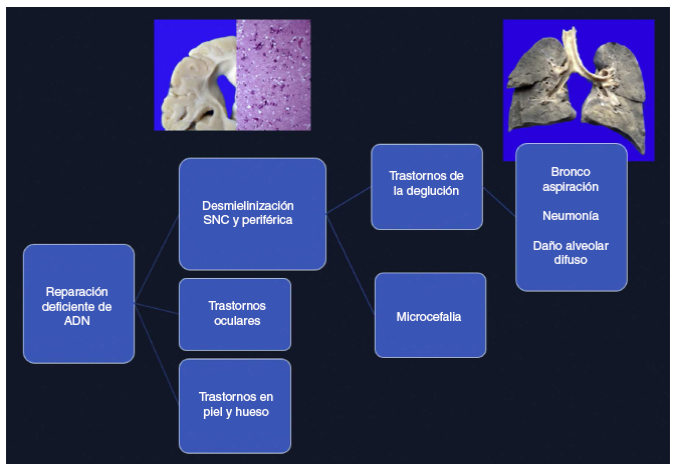 Reparación deficiente de ADN

Desmielinización SNC y periférica

Trastornos oculares

Trastornos en piel y hueso

Trastornos de la deglución

Microcefalia

Bronco aspiración

Neumonía

Daño alveolar difuso